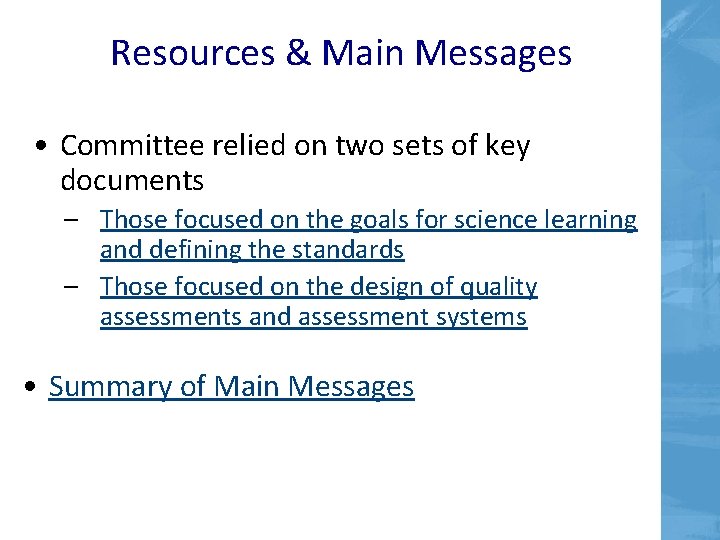 Resources & Main Messages

• Committee relied on two sets of key documents

– Those focused on the goals for science learning and defining the standards

– Those focused on the design of quality assessments and assessment systems

• Summary of Main Messages